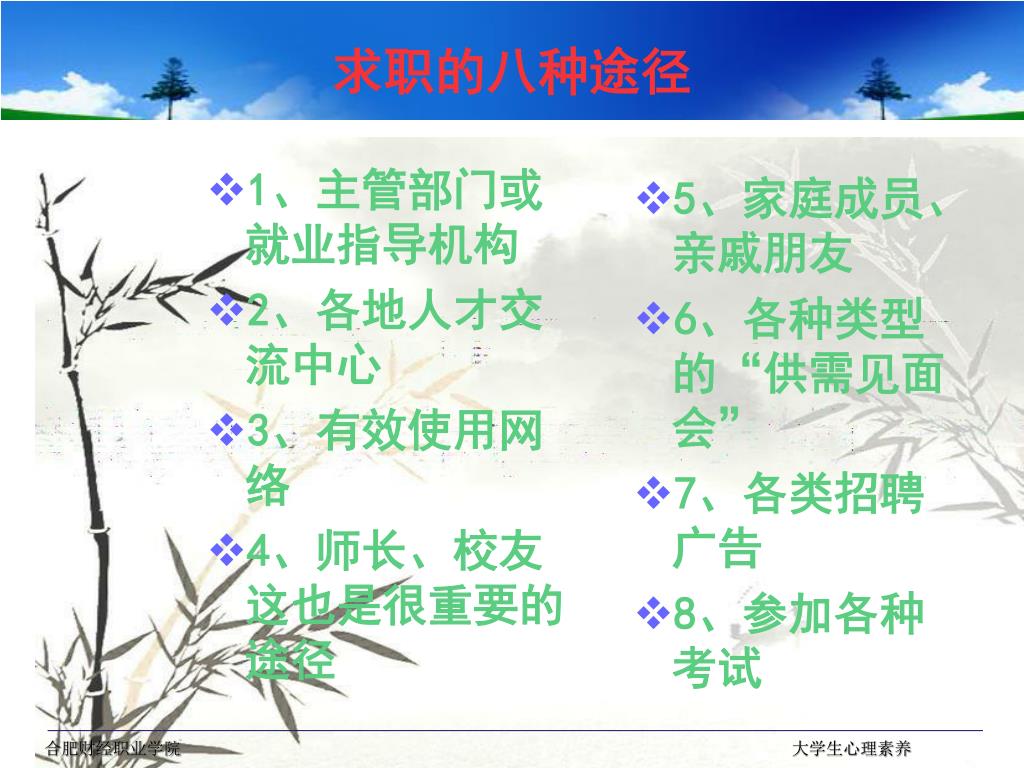 求职的八种途径

❖1、主管部门或就业指导机构

❖2、各地人才交流中心

❖3、有效使用网络

❖4、师长、校友这也是很重要的途径

❖5、家庭成员、亲戚朋友

❖6、各种类型的“供需见面会”

❖7、各类招聘广告

❖8、参加各种考试

合肥财经职业学院

大学生心理素养